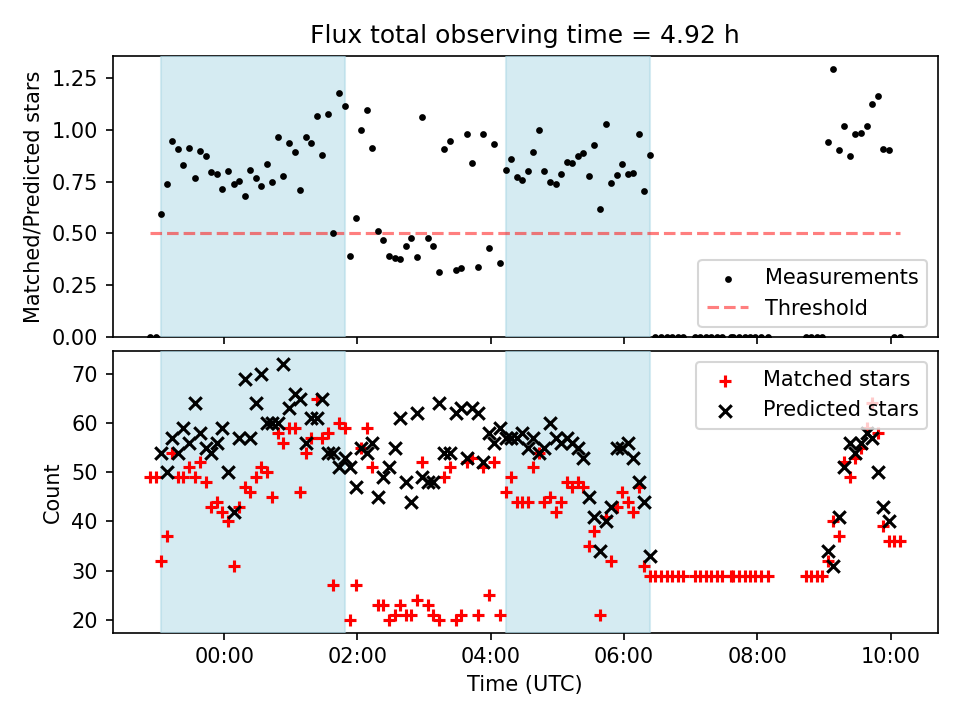 Flux total observing time = 4.92 h

Matched/Predicted stars

1.25
1.00
0.75
0.50
0.25
0.00

Measurements
Threshold

Count

70
60
50
40
30
20

Matched stars
Predicted stars

00:00
02:00
04:00
06:00
08:00
10:00

Time (UTC)